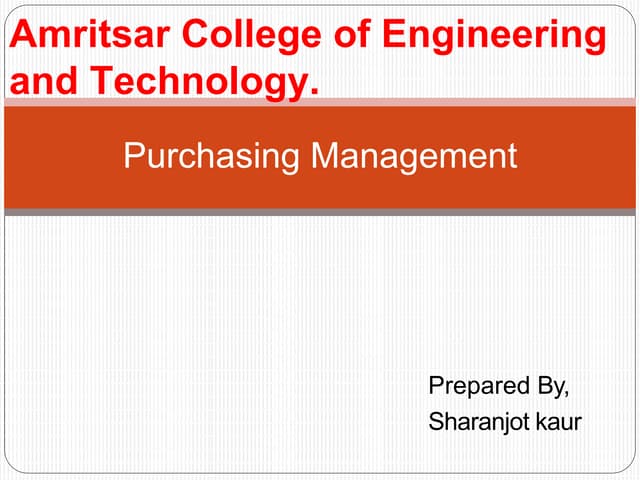 Amritsar College of Engineering and Technology.

Purchasing Management

Prepared By,
Sharanjot kaur